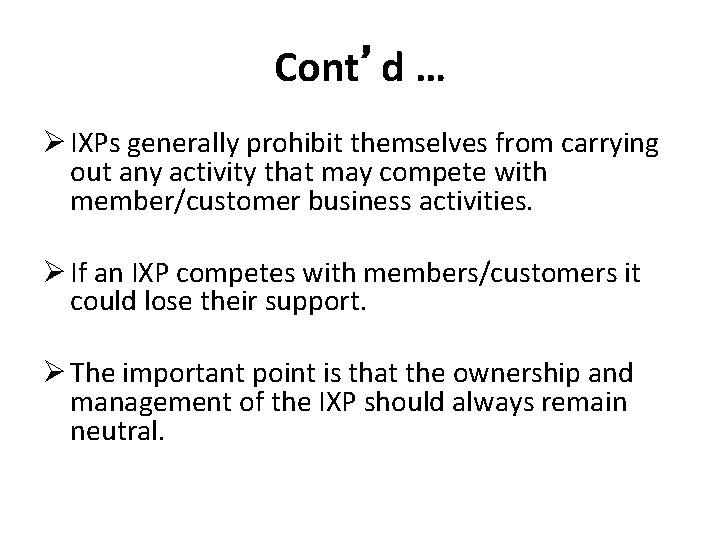 Cont’d …

➢ IXPs generally prohibit themselves from carrying out any activity that may compete with member/customer business activities.

➢ If an IXP competes with members/customers it could lose their support.

➢ The important point is that the ownership and management of the IXP should always remain neutral.